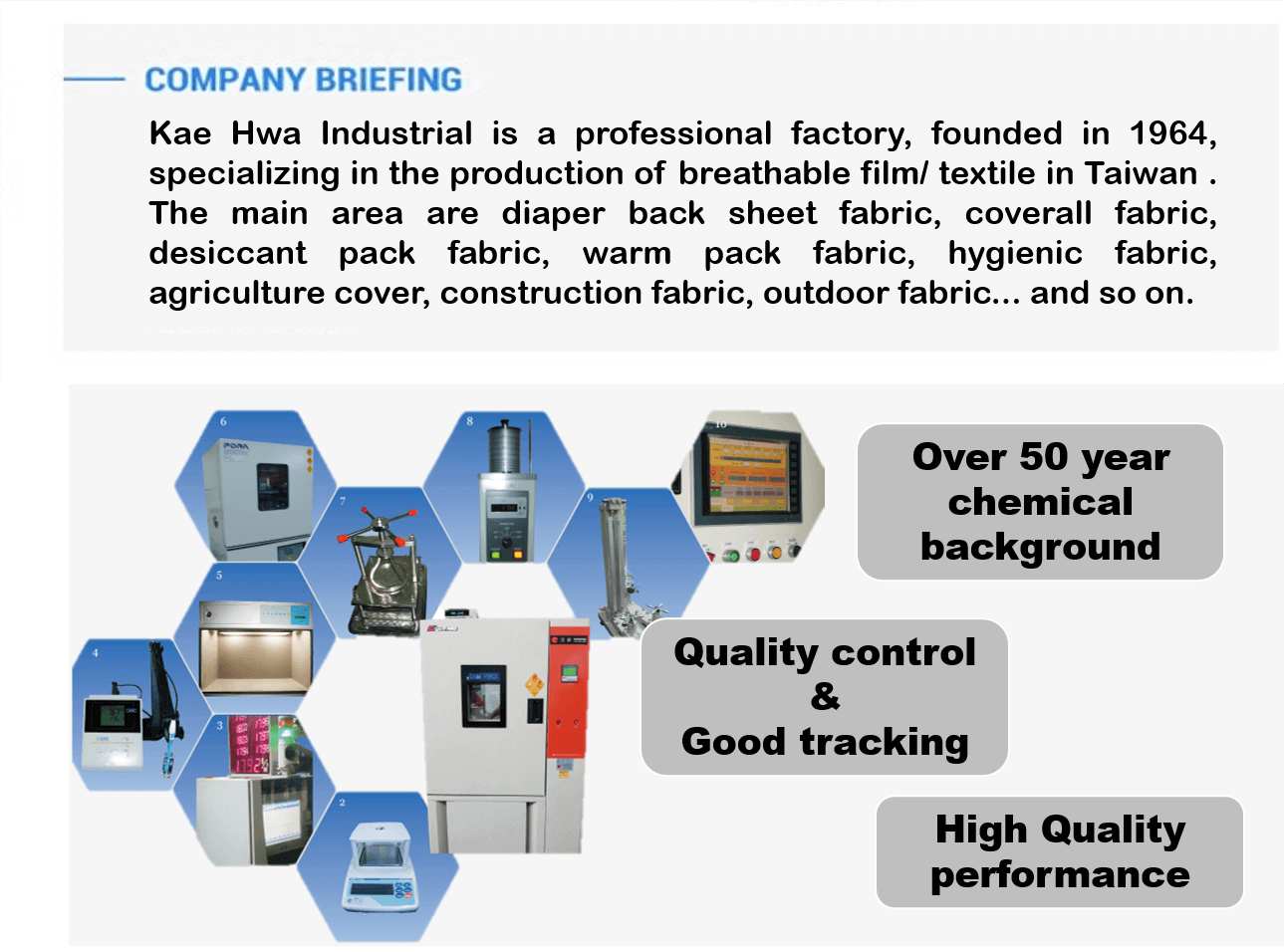 COMPANY BRIEFING

Kae Hwa Industrial is a professional factory, founded in 1964, specializing in the production of breathable film/ textile in Taiwan . The main area are diaper back sheet fabric, coverall fabric, desiccant pack fabric, warm pack fabric, hygienic fabric, agriculture cover, construction fabric, outdoor fabric... and so on.

6

8

10

7

9

5

4

3

2

Over 50 year chemical background

Quality control & Good tracking

High Quality performance